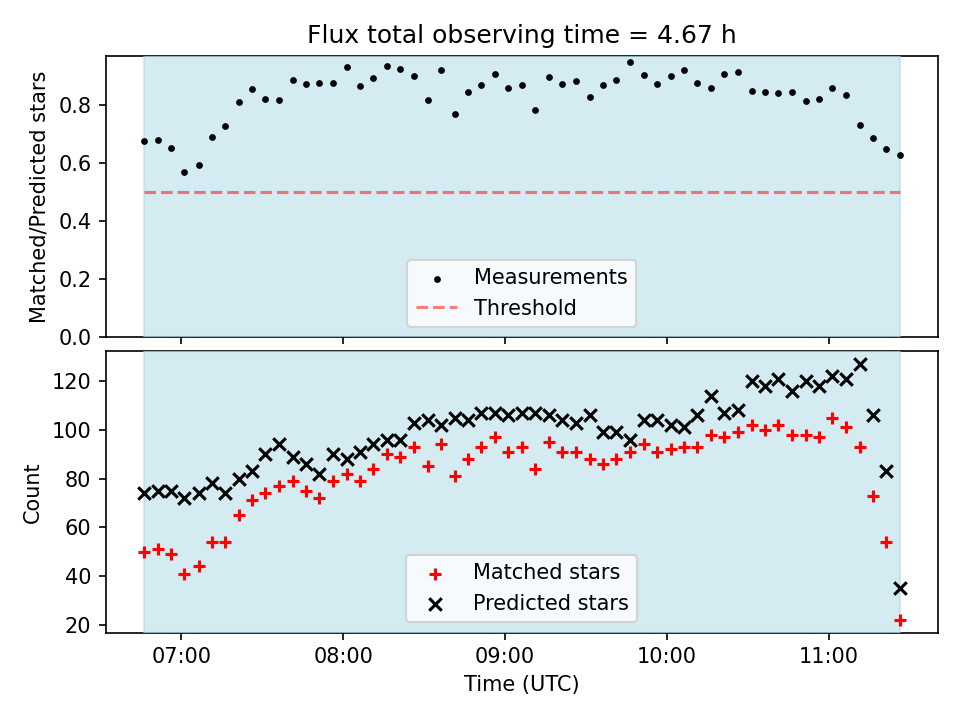 Flux total observing time = 4.67 h

Matched/Predicted stars

0.8
0.6
0.4
0.2
0.0

Measurements
Threshold

Count

120
100
80
60
40
20

Matched stars
Predicted stars

07:00
08:00
09:00
10:00
11:00

Time (UTC)